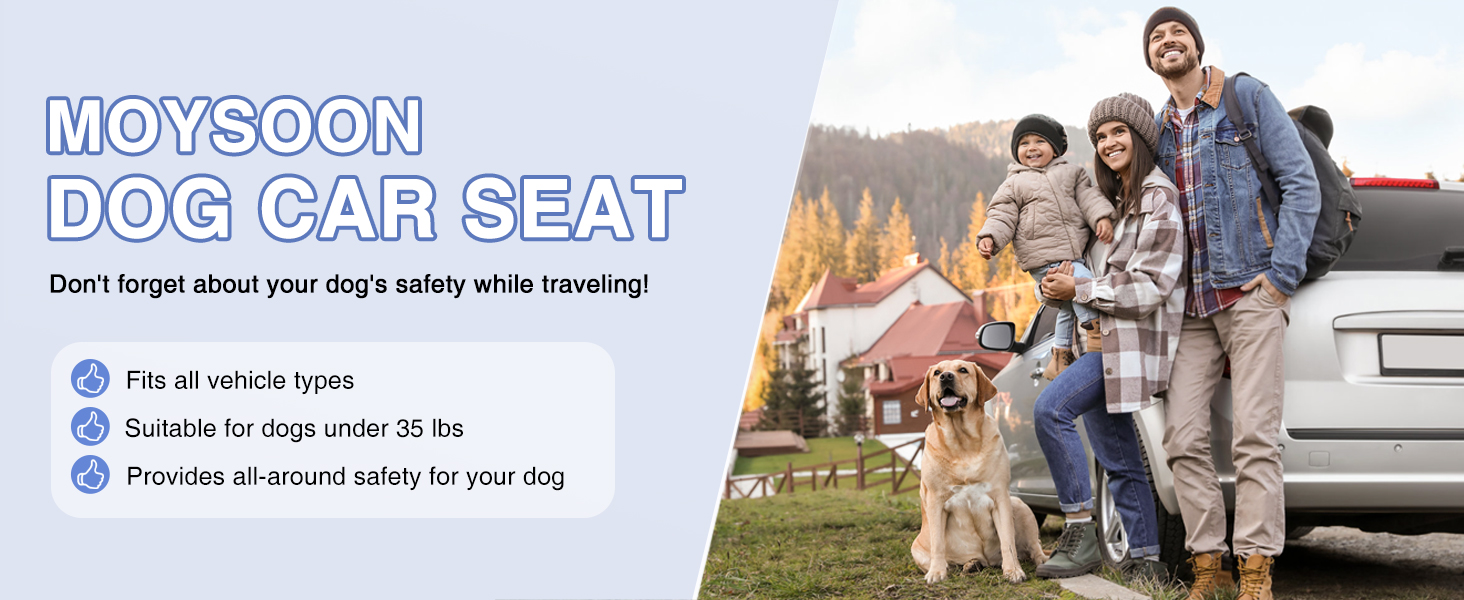 MOYSOON
DOG CAR SEAT

Don't forget about your dog's safety while traveling!

Fits all vehicle types
Suitable for dogs under 35 lbs
Provides all-around safety for your dog